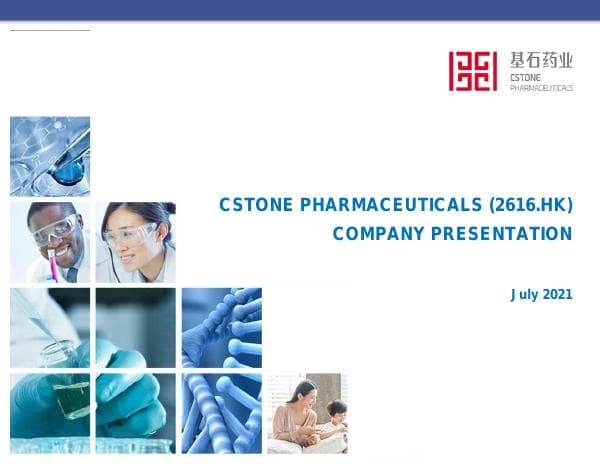 基石药业
CSTONE
PHARMACEUTICALS

CSTONE PHARMACEUTICALS (2616.HK)
COMPANY PRESENTATION

July 2021